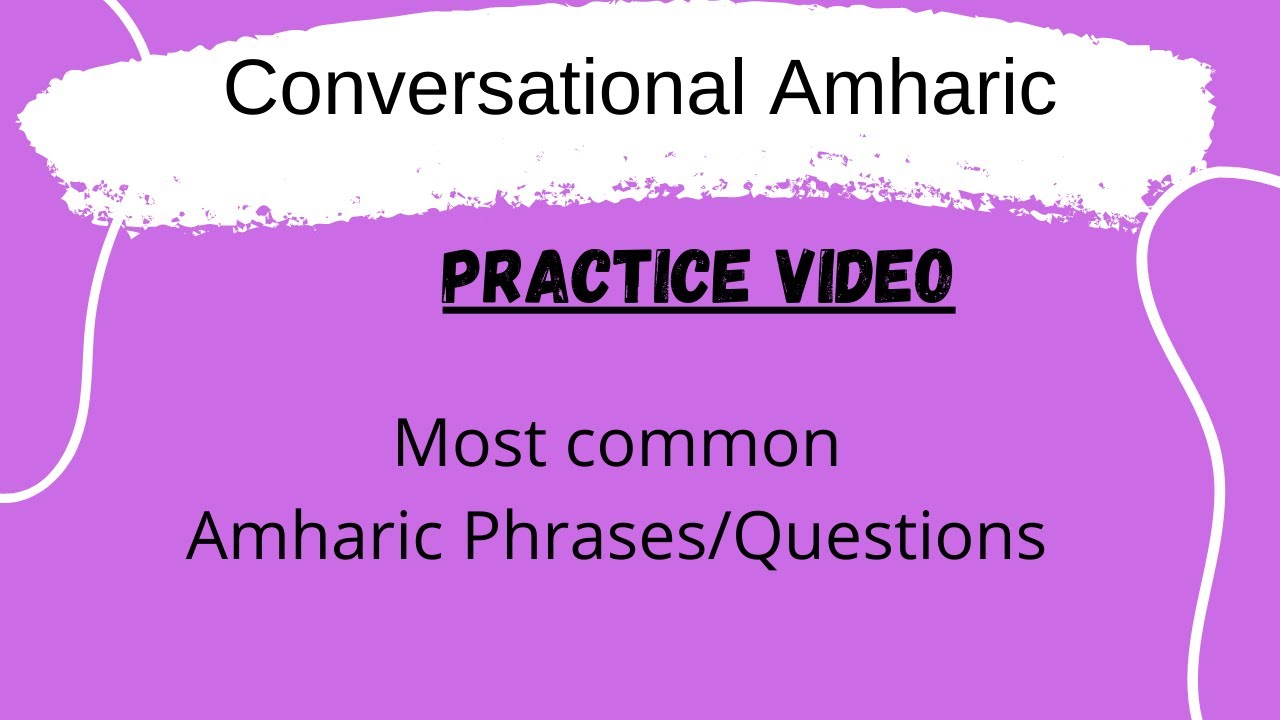 Conversational Amharic

PRACTICE VIDEO

Most common
Amharic Phrases/Questions